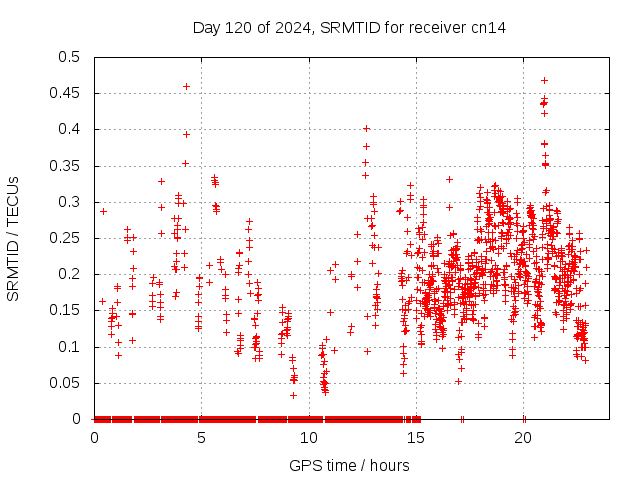 Day 120 of 2024, SRMTID for receiver cn14

SRMTID / TECUs

0.5
0.45
0.4
0.35
0.3
0.25
0.2
0.15
0.1
0.05
0

0
5
10
15
20

GPS time / hours